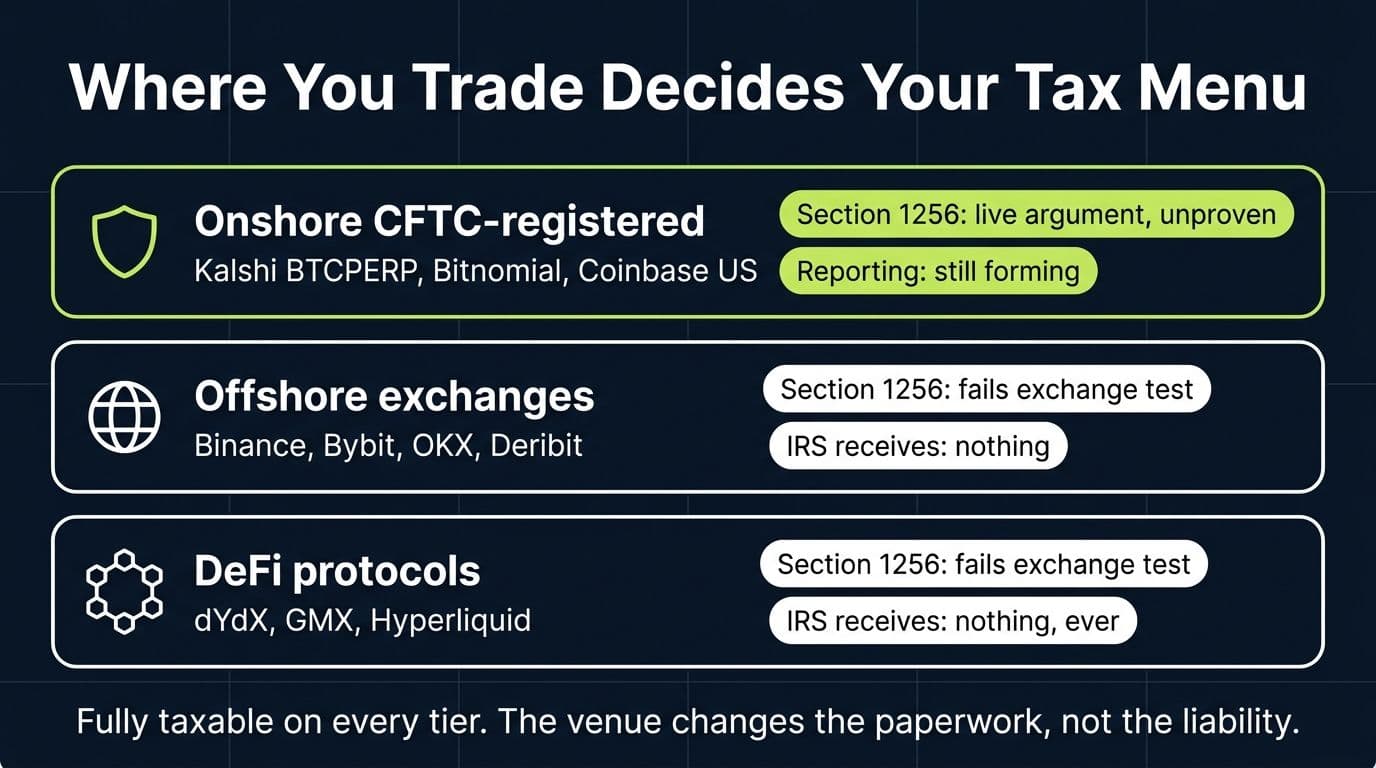 Where You Trade Decides Your Tax Menu

Onshore CFTC-registered
Kalshi BTCPERP, Bitnomial, Coinbase US

Section 1256: live argument, unproven

Reporting: still forming

Offshore exchanges
Binance, Bybit, OKX, Deribit

Section 1256: fails exchange test

IRS receives: nothing

DeFi protocols
dYdX, GMX, Hyperliquid

Section 1256: fails exchange test

IRS receives: nothing, ever

Fully taxable on every tier. The venue changes the paperwork, not the liability.